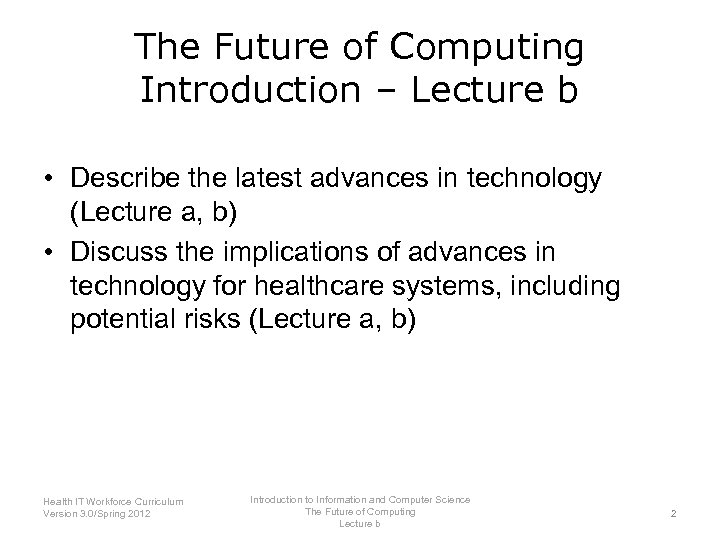 The Future of Computing
Introduction – Lecture b

• Describe the latest advances in technology (Lecture a, b)
• Discuss the implications of advances in technology for healthcare systems, including potential risks (Lecture a, b)

Health IT Workforce Curriculum
Version 3.0/Spring 2012

Introduction to Information and Computer Science
The Future of Computing
Lecture b

2